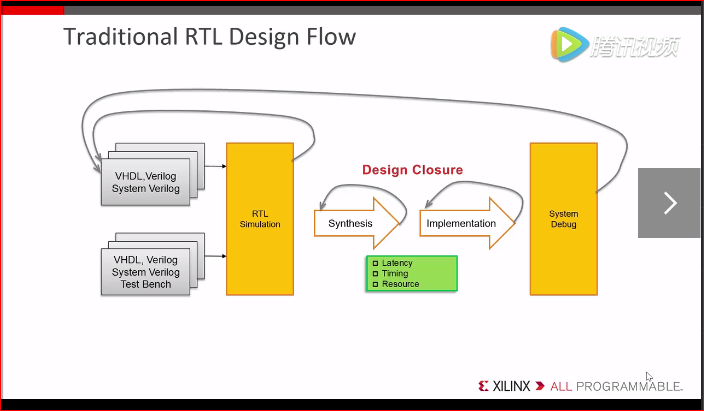 Traditional RTL Design Flow

腾讯视频

VHDL,Verilog
System Verilog

VHDL, Verilog
System Verilog
Test Bench

RTL
Simulation

Design Closure

Synthesis

Implementation

Latency
Timing
Resource

System
Debug

XILINX ALL PROGRAMMABLE.